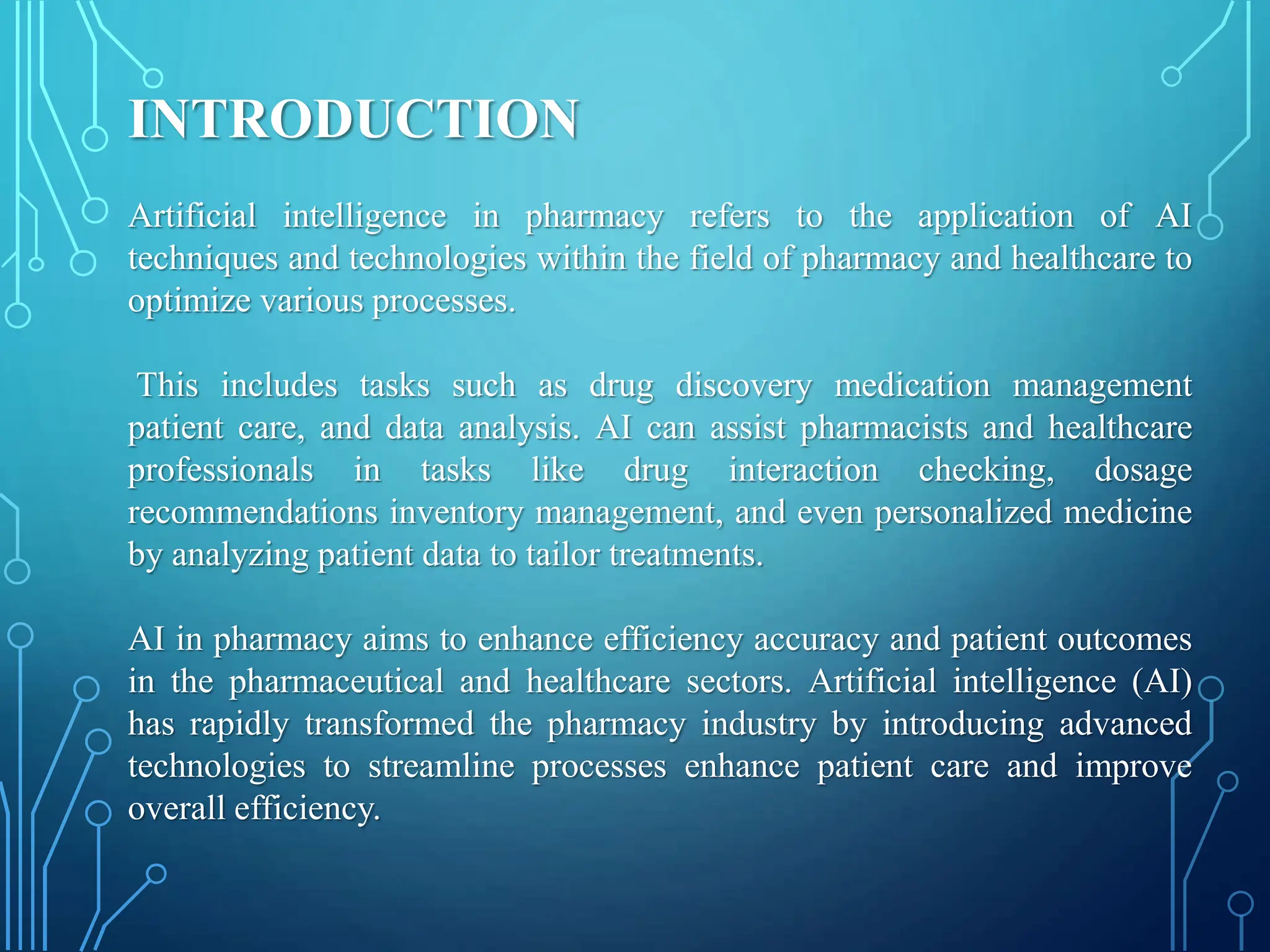 INTRODUCTION

Artificial intelligence in pharmacy refers to the application of AI techniques and technologies within the field of pharmacy and healthcare to optimize various processes.

This includes tasks such as drug discovery medication management patient care, and data analysis. AI can assist pharmacists and healthcare professionals in tasks like drug interaction checking, dosage recommendations inventory management, and even personalized medicine by analyzing patient data to tailor treatments.

AI in pharmacy aims to enhance efficiency accuracy and patient outcomes in the pharmaceutical and healthcare sectors. Artificial intelligence (AI) has rapidly transformed the pharmacy industry by introducing advanced technologies to streamline processes enhance patient care and improve overall efficiency.